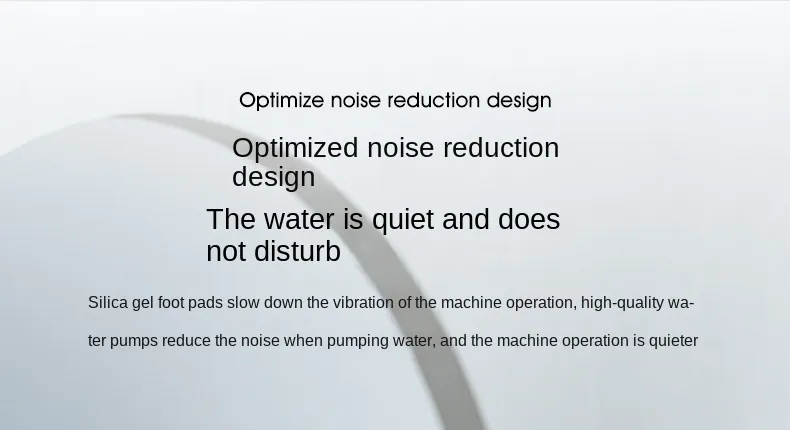 Optimize noise reduction design

Optimized noise reduction design

The water is quiet and does not disturb

Silica gel foot pads slow down the vibration of the machine operation, high-quality water pumps reduce the noise when pumping water, and the machine operation is quieter